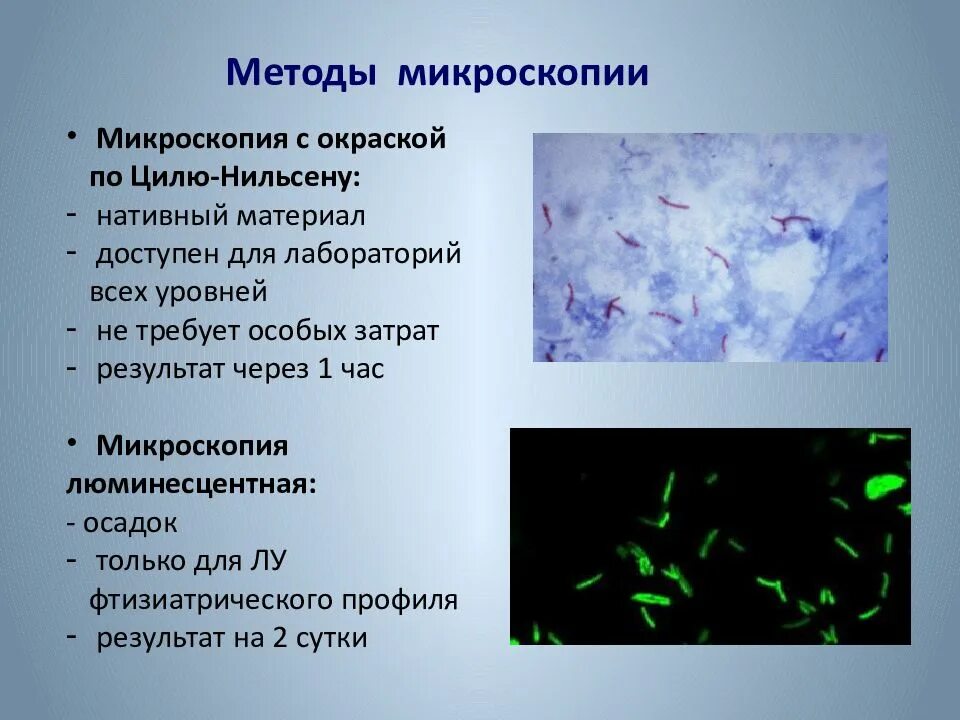 Методы микроскопии

• Микроскопия с окраской по Цилю-Нильсену:
- нативный материал
- доступен для лабораторий всех уровней
- не требует особых затрат
- результат через 1 час

• Микроскопия люминесцентная:
- осадок
- только для ЛУ фтизиатрического профиля
- результат на 2 сутки